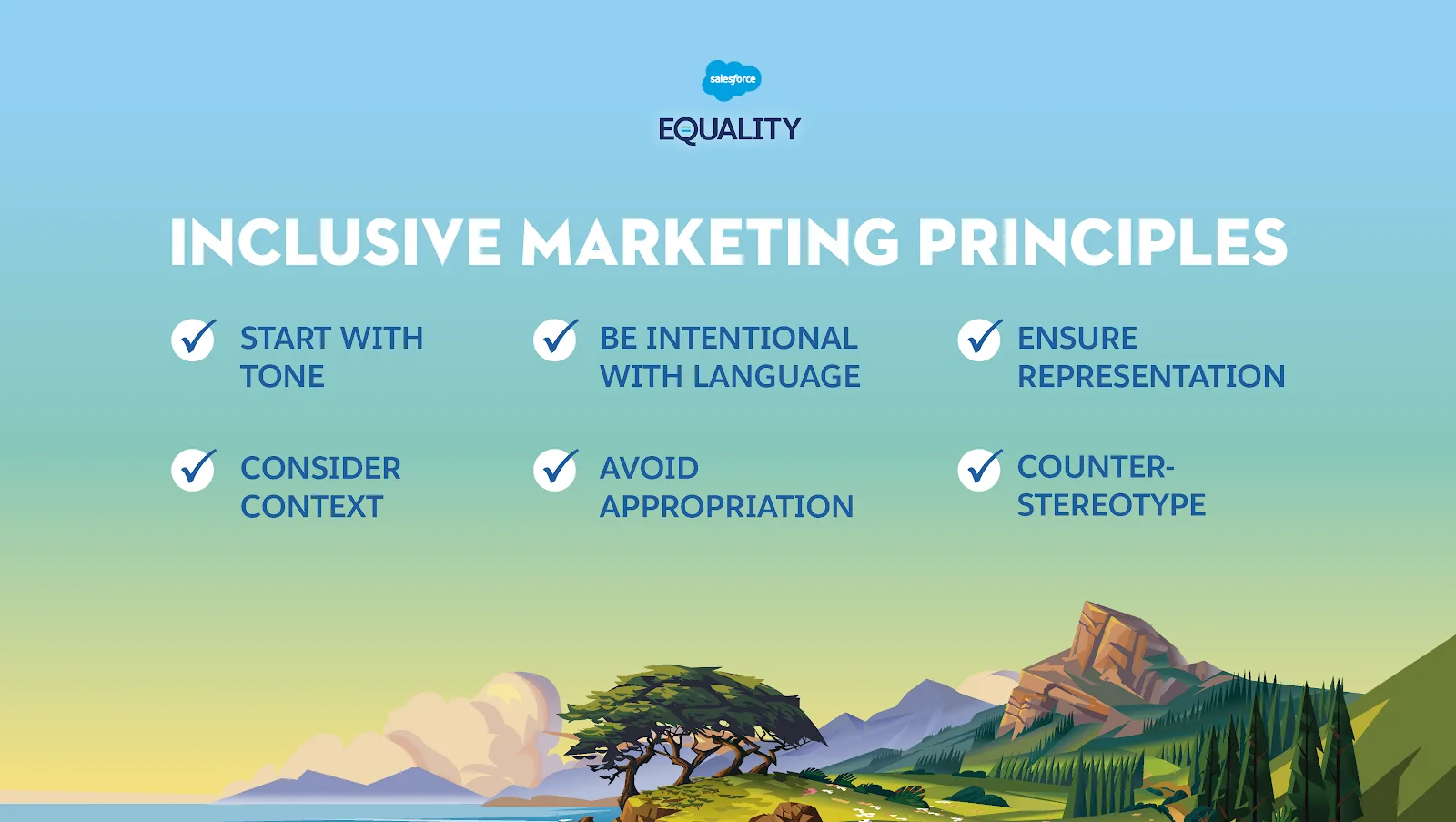 salesforce
EQUALITY

INCLUSIVE MARKETING PRINCIPLES

START WITH TONE

BE INTENTIONAL WITH LANGUAGE

ENSURE REPRESENTATION

CONSIDER CONTEXT

AVOID APPROPRIATION

COUNTER-STEREOTYPE